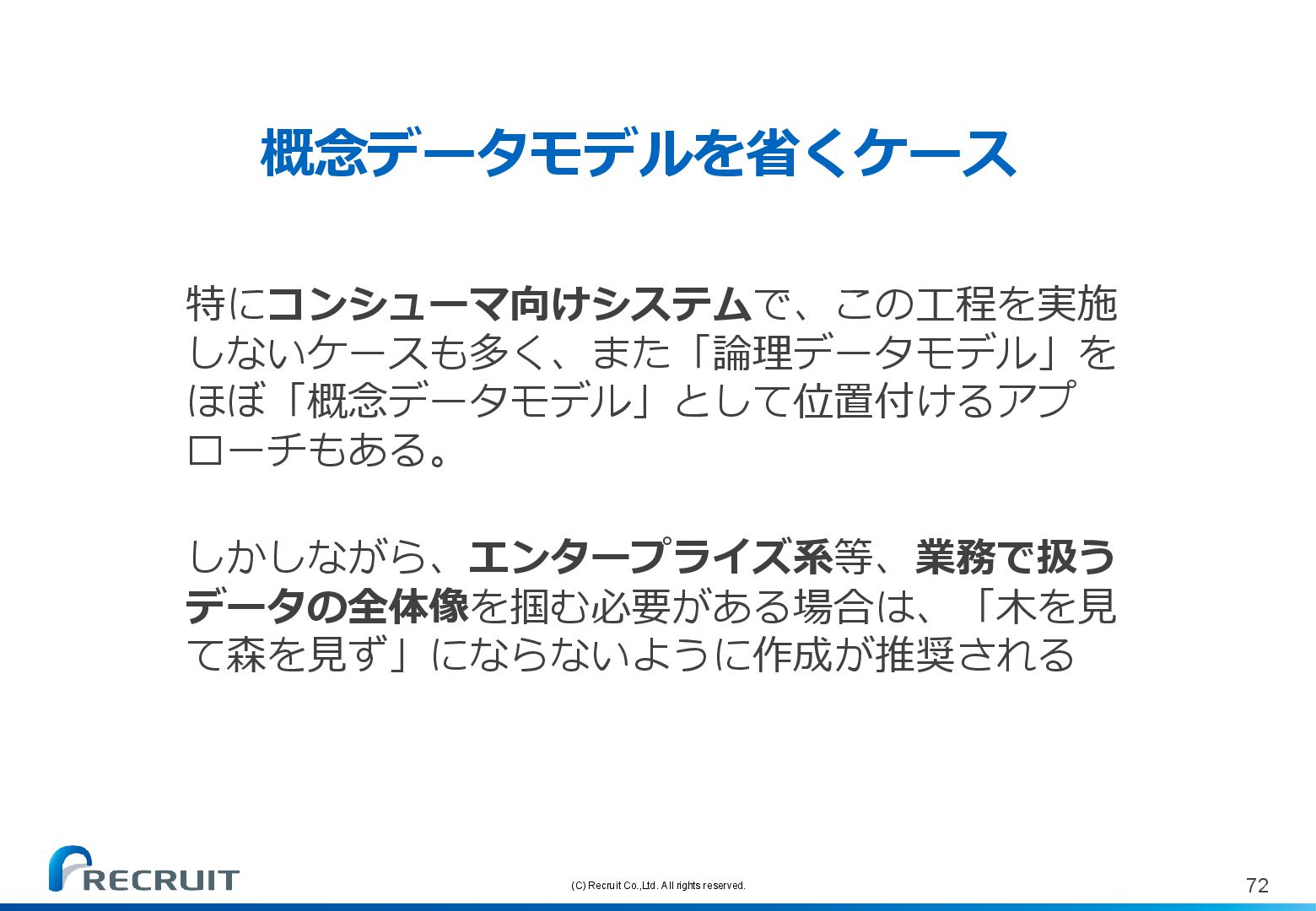 概念データモデルを省くケース

特にコンシューマ向けシステムで、この工程を実施しないケースも多く、また「論理データモデル」をほぼ「概念データモデル」として位置付けるアプローチもある。

しかしながら、エンタープライズ系等、業務で扱うデータの全体像を掴む必要がある場合は、「木を見て森を見ず」にならないように作成が推奨される

RECRUIT

(C) Recruit Co.,Ltd. All rights reserved.

72